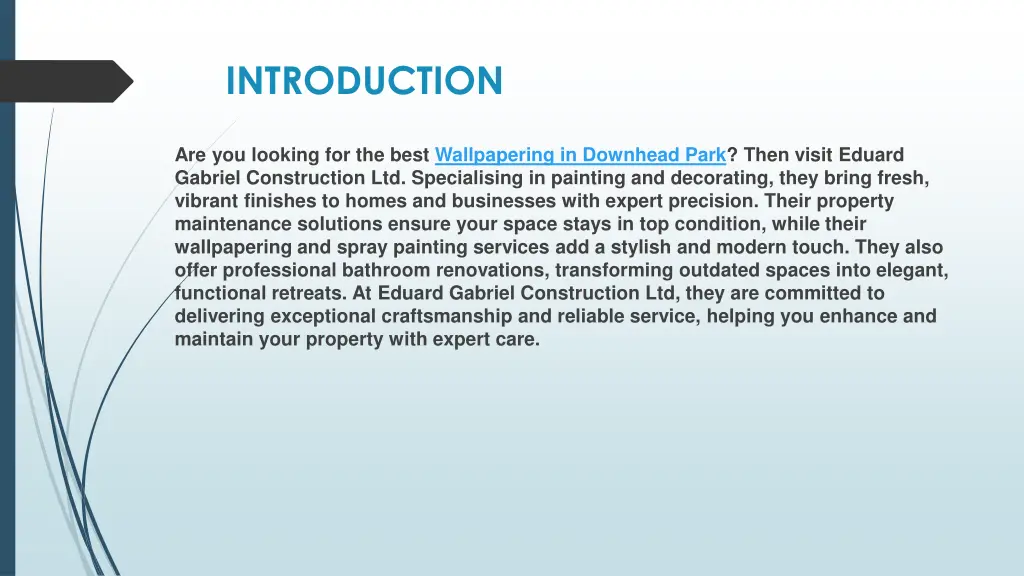 INTRODUCTION

Are you looking for the best Wallpapering in Downhead Park? Then visit Eduard Gabriel Construction Ltd. Specialising in painting and decorating, they bring fresh, vibrant finishes to homes and businesses with expert precision. Their property maintenance solutions ensure your space stays in top condition, while their wallpapering and spray painting services add a stylish and modern touch. They also offer professional bathroom renovations, transforming outdated spaces into elegant, functional retreats. At Eduard Gabriel Construction Ltd, they are committed to delivering exceptional craftsmanship and reliable service, helping you enhance and maintain your property with expert care.